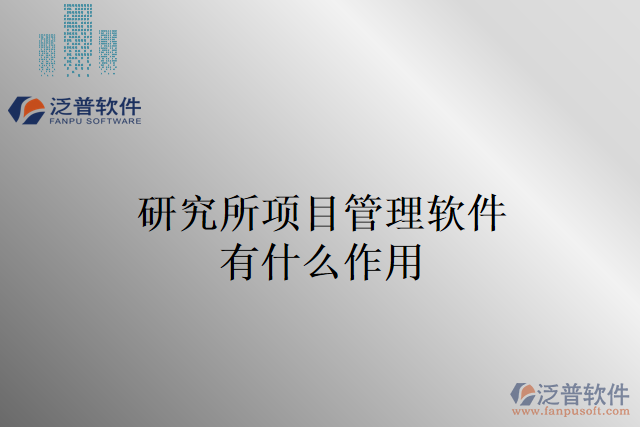 泛普软件
FANPU SOFTWARE

研究所项目管理软件有什么作用

泛普软件
www.fanpusoft.com